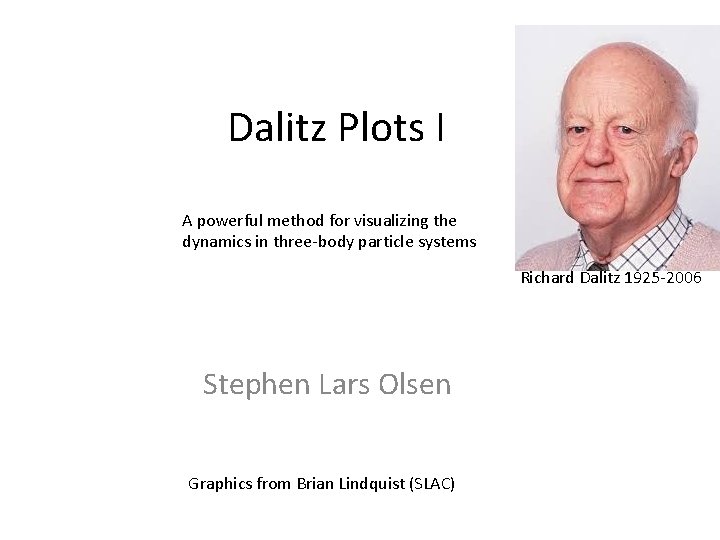 Dalitz Plots I

A powerful method for visualizing the dynamics in three-body particle systems

Richard Dalitz 1925-2006

Stephen Lars Olsen

Graphics from Brian Lindquist (SLAC)